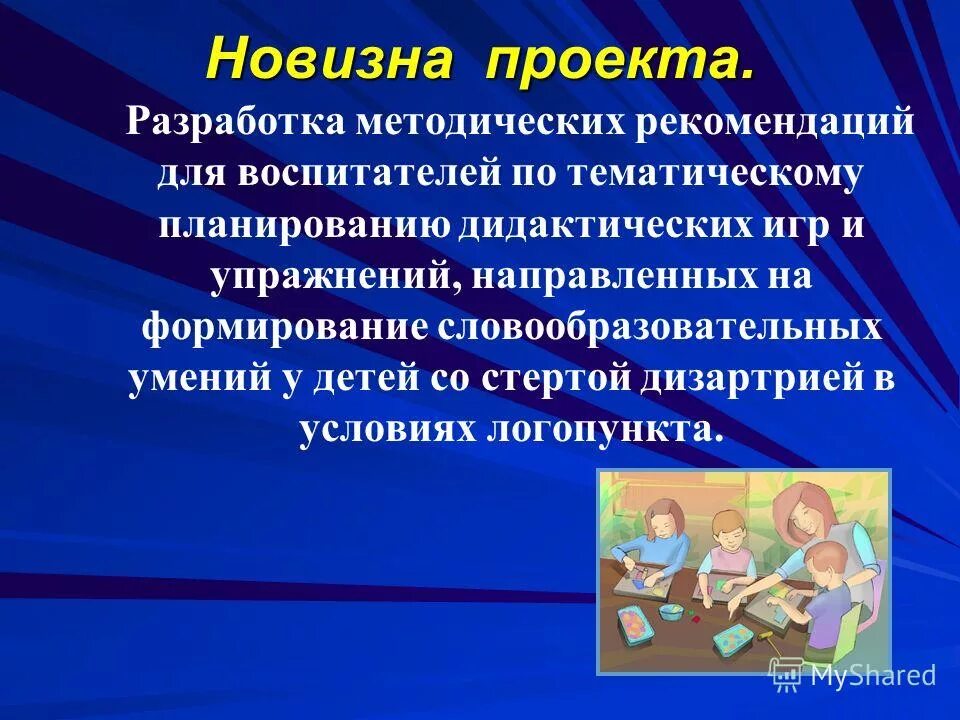 Новизна проекта.

Разработка методических рекомендаций для воспитателей по тематическому планированию дидактических игр и упражнений, направленных на формирование словообразовательных умений у детей со стертой дизартрией в условиях логопункта.

MyShared